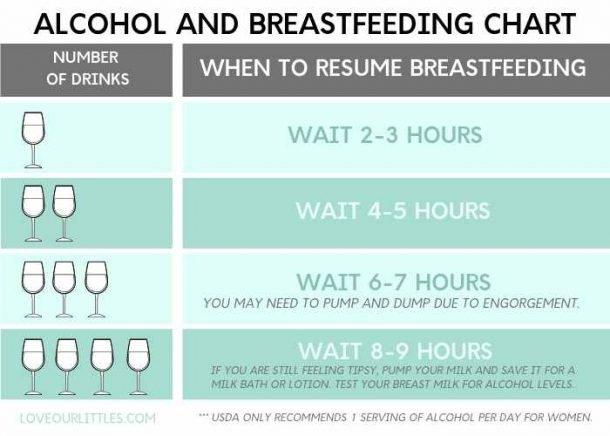 ALCOHOL AND BREASTFEEDING CHART

| NUMBER OF DRINKS | WHEN TO RESUME BREASTFEEDING |
|---|---|
| | WAIT 2-3 HOURS |
| | WAIT 4-5 HOURS |
| | WAIT 6-7 HOURS YOU MAY NEED TO PUMP AND DUMP DUE TO ENGORGEMENT. |
| | WAIT 8-9 HOURS IF YOU ARE STILL FEELING TIPSY, PUMP YOUR MILK AND SAVE IT FOR A MILK BATH OR LOTION. TEST YOUR BREAST MILK FOR ALCOHOL LEVELS. |

LOVEOURLITTLES.COM

*** USDA ONLY RECOMMENDS 1 SERVING OF ALCOHOL PER DAY FOR WOMEN.